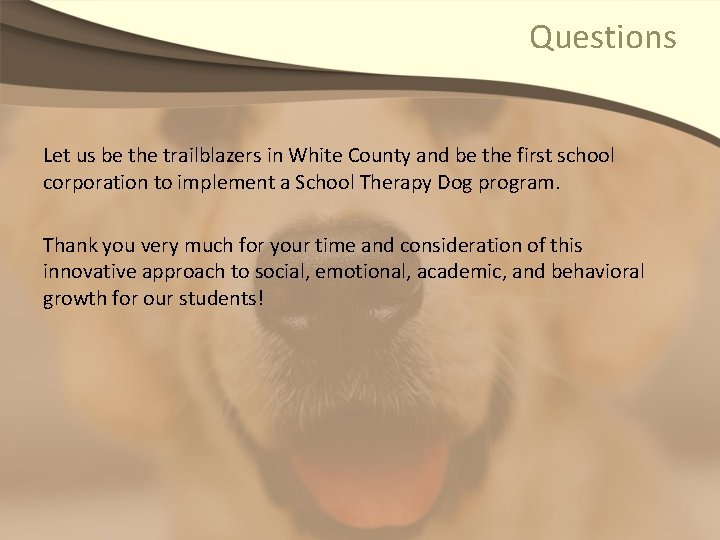 Questions

Let us be the trailblazers in White County and be the first school corporation to implement a School Therapy Dog program.

Thank you very much for your time and consideration of this innovative approach to social, emotional, academic, and behavioral growth for our students!